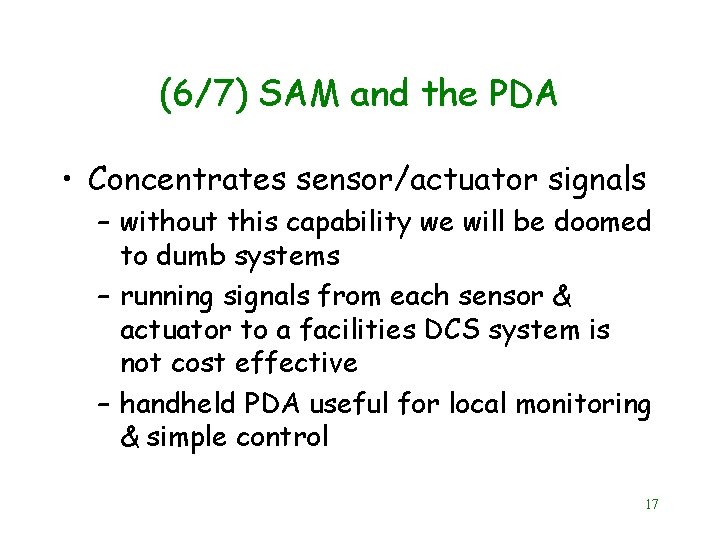 (6/7) SAM and the PDA

• Concentrates sensor/actuator signals
– without this capability we will be doomed to dumb systems
– running signals from each sensor & actuator to a facilities DCS system is not cost effective
– handheld PDA useful for local monitoring & simple control

17